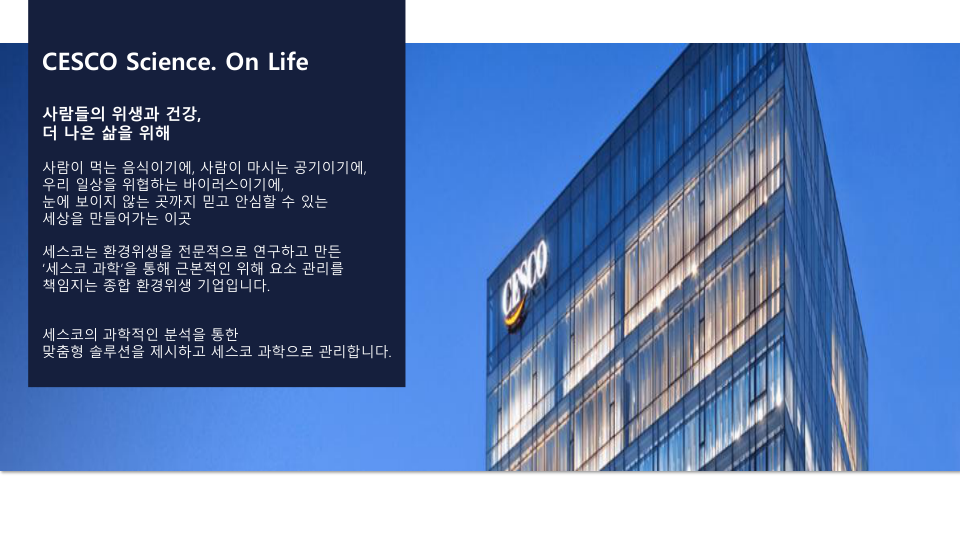 CESCO Science. On Life

사람들의 위생과 건강,
더 나은 삶을 위해

사람이 먹는 음식이기에, 사람이 마시는 공기이기에,
우리 일상을 위협하는 바이러스이기에,
눈에 보이지 않는 곳까지 믿고 안심할 수 있는
세상을 만들어가는 이곳

세스코는 환경위생을 전문적으로 연구하고 만든
'세스코 과학'을 통해 근본적인 위해 요소 관리를
책임지는 종합 환경위생 기업입니다.

세스코의 과학적인 분석을 통한
맞춤형 솔루션을 제시하고 세스코 과학으로 관리합니다.

CESCO